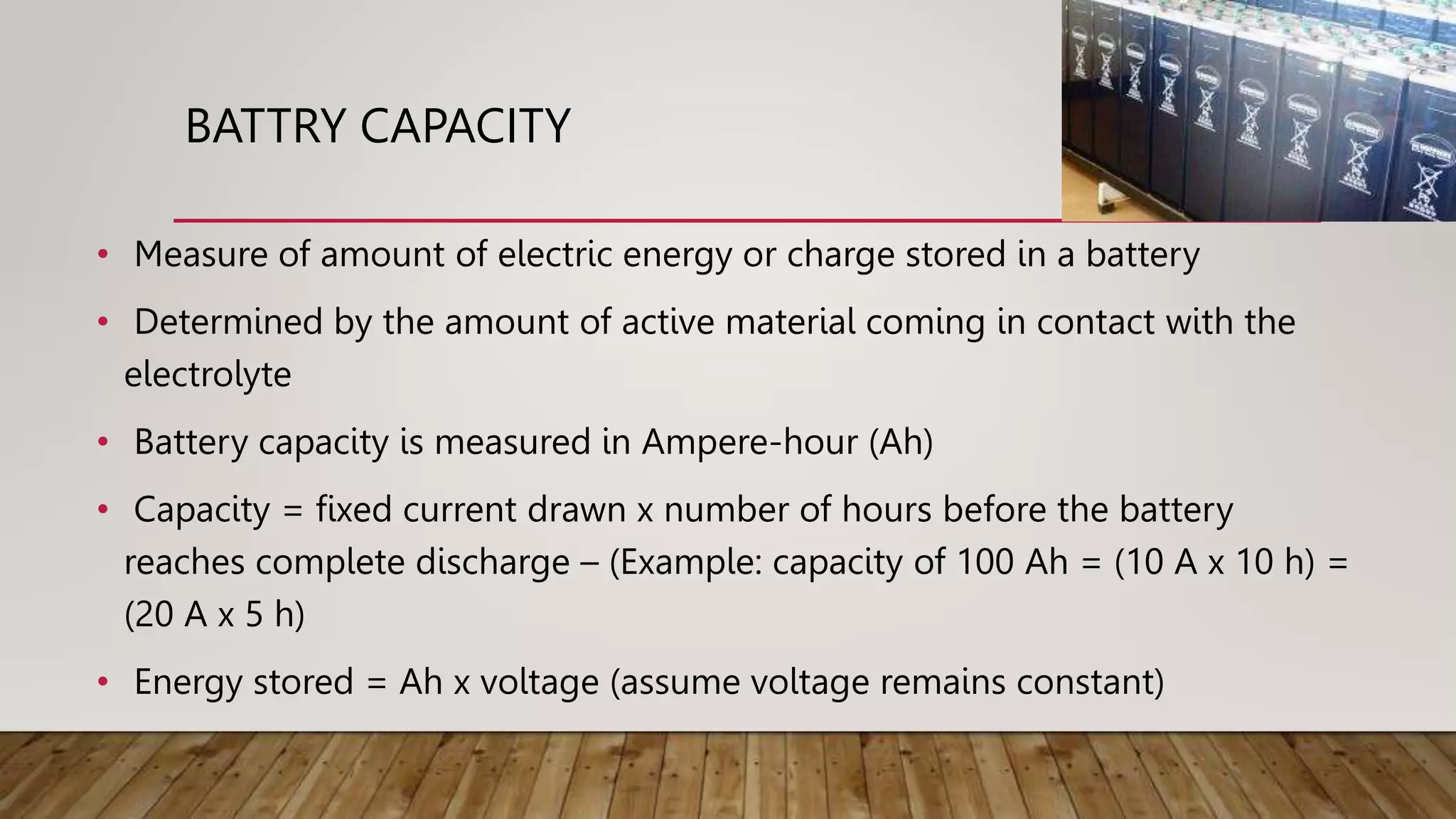 BATTRY CAPACITY

• Measure of amount of electric energy or charge stored in a battery

• Determined by the amount of active material coming in contact with the electrolyte

• Battery capacity is measured in Ampere-hour (Ah)

• Capacity = fixed current drawn x number of hours before the battery reaches complete discharge – (Example: capacity of 100 Ah = (10 A x 10 h) = (20 A x 5 h)

• Energy stored = Ah x voltage (assume voltage remains constant)